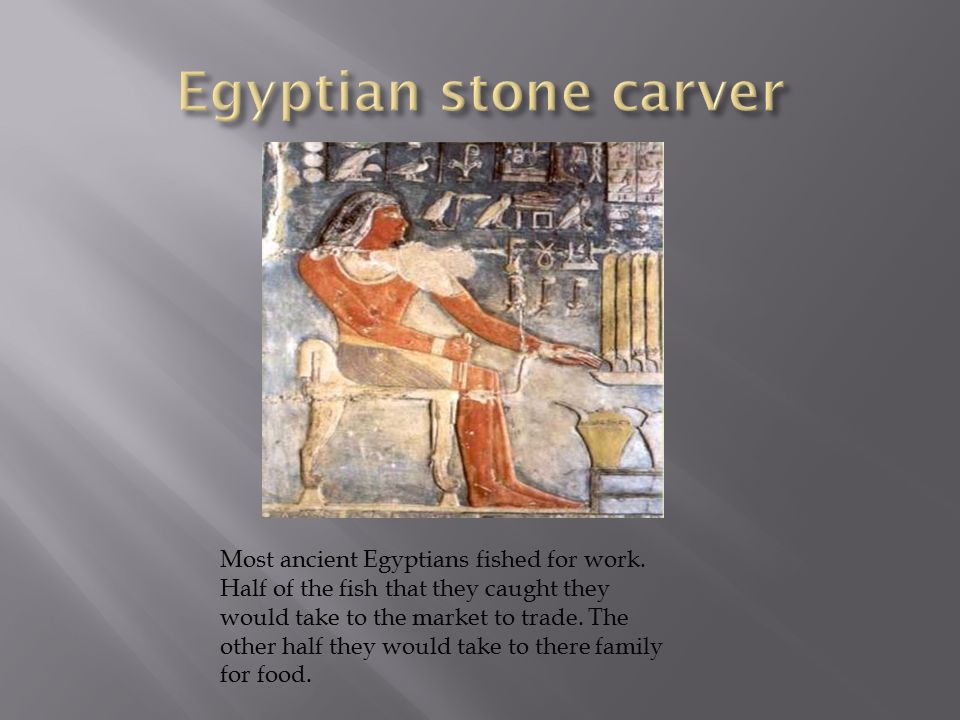 Egyptian stone carver

Most ancient Egyptians fished for work. Half of the fish that they caught they would take to the market to trade. The other half they would take to there family for food.